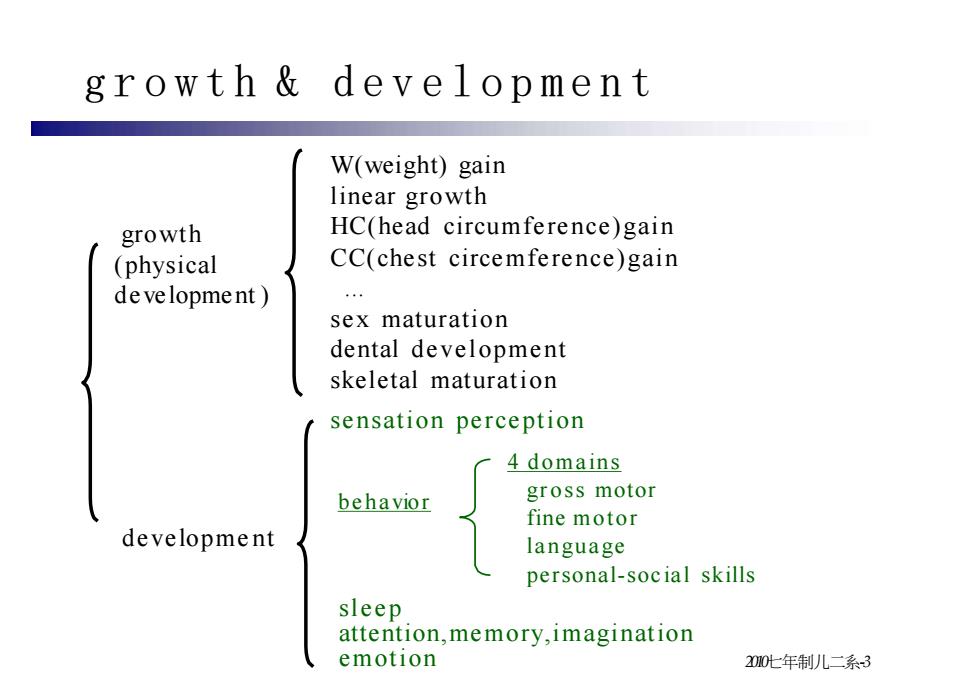 growth & development

growth
(physical
development)

W(weight) gain
linear growth
HC(head circumference)gain
CC(chest circemference)gain
…
sex maturation
dental development
skeletal maturation

development

sensation perception

behavior

4 domains
gross motor
fine motor
language
personal-social skills

sleep
attention,memory,imagination
emotion

2010七年制儿二系-3